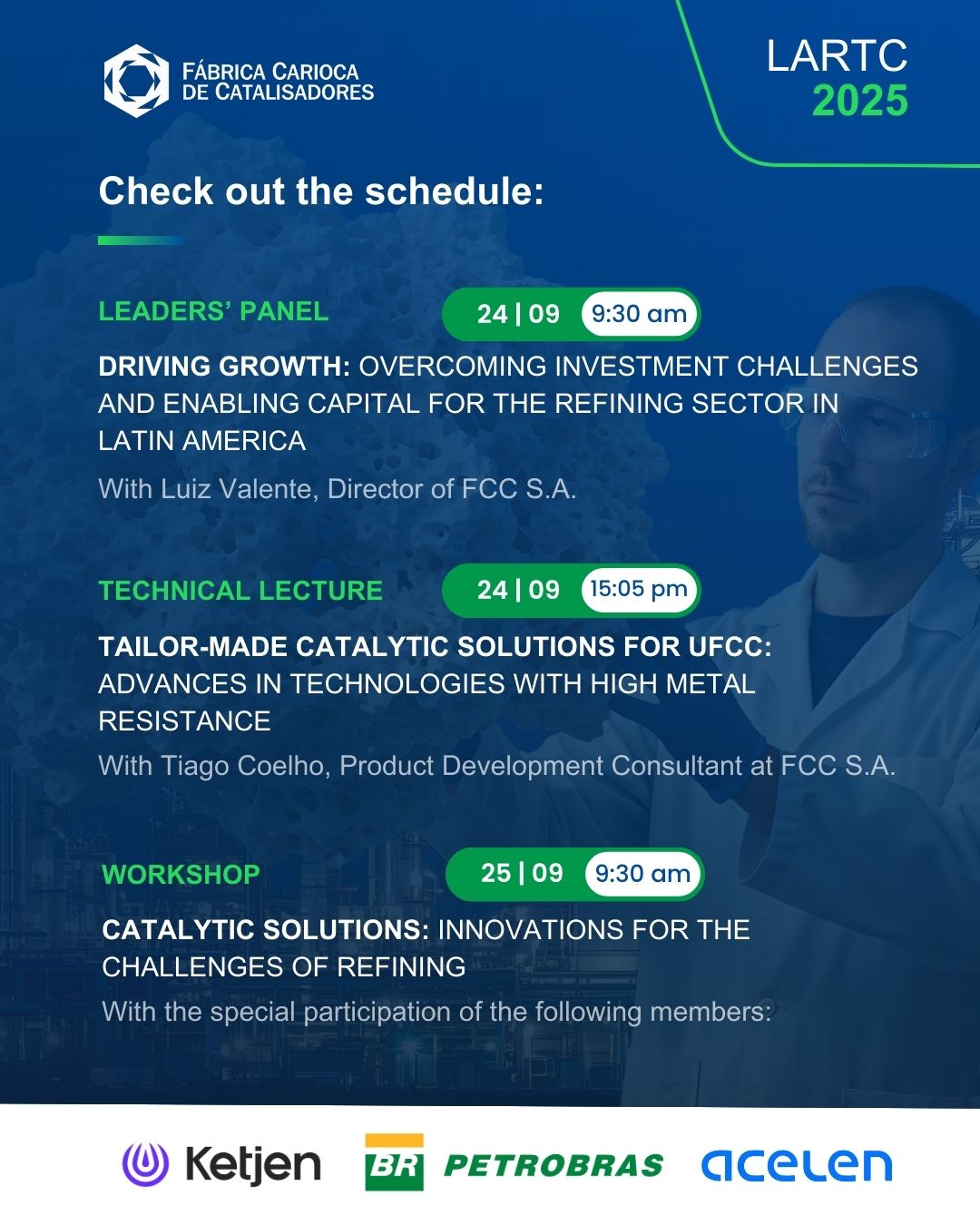 FÁBRICA CARIOCA DE CATALISADORES

LARTC 2025

Check out the schedule:

LEADERS' PANEL 24 | 09 9:30 am

DRIVING GROWTH: OVERCOMING INVESTMENT CHALLENGES AND ENABLING CAPITAL FOR THE REFINING SECTOR IN LATIN AMERICA

With Luiz Valente, Director of FCC S.A.

TECHNICAL LECTURE 24 | 09 15:05 pm

TAILOR-MADE CATALYTIC SOLUTIONS FOR UFCC: ADVANCES IN TECHNOLOGIES WITH HIGH METAL RESISTANCE

With Tiago Coelho, Product Development Consultant at FCC S.A.

WORKSHOP 25 | 09 9:30 am

CATALYTIC SOLUTIONS: INNOVATIONS FOR THE CHALLENGES OF REFINING

With the special participation of the following members:

Ketjen BR PETROBRAS acelen